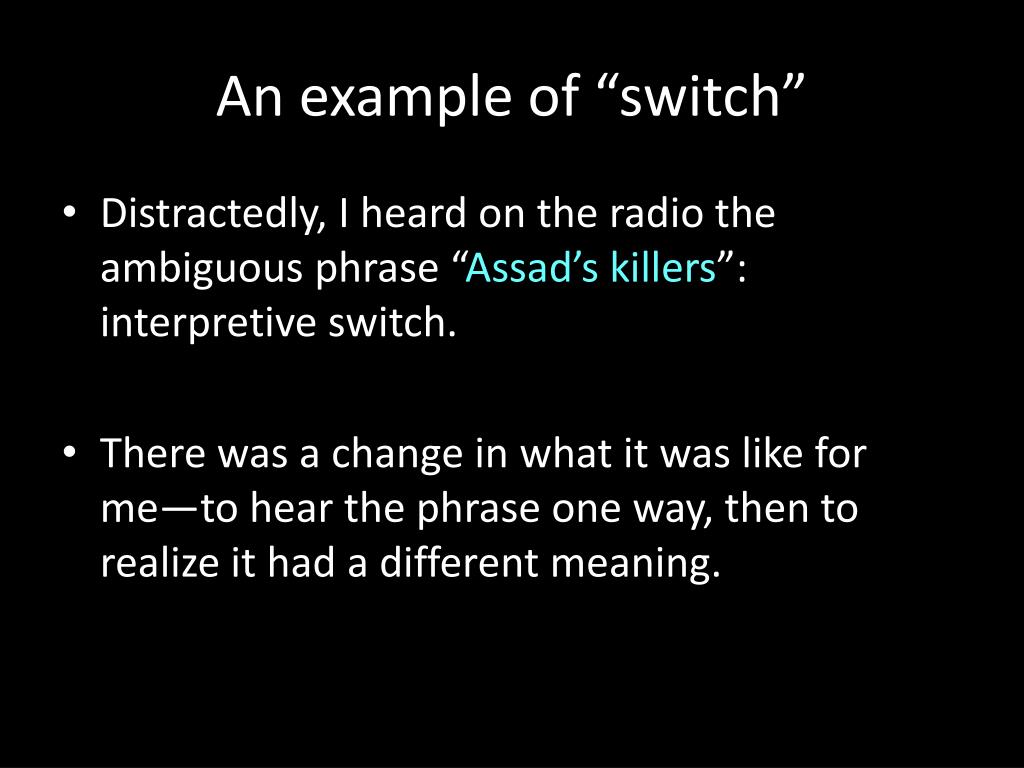 An example of “switch”

• Distractedly, I heard on the radio the ambiguous phrase “Assad’s killers”: interpretive switch.

• There was a change in what it was like for me—to hear the phrase one way, then to realize it had a different meaning.